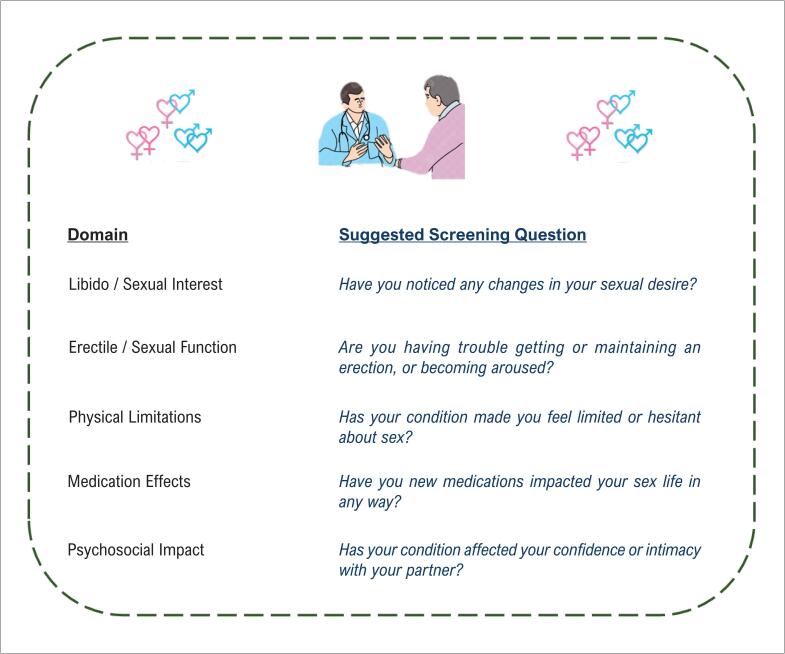 | Domain | Suggested Screening Question |
|---|---|
| Libido / Sexual Interest | Have you noticed any changes in your sexual desire? |
| Erectile / Sexual Function | Are you having trouble getting or maintaining an erection, or becoming aroused? |
| Physical Limitations | Has your condition made you feel limited or hesitant about sex? |
| Medication Effects | Have you new medications impacted your sex life in any way? |
| Psychosocial Impact | Has your condition affected your confidence or intimacy with your partner? |